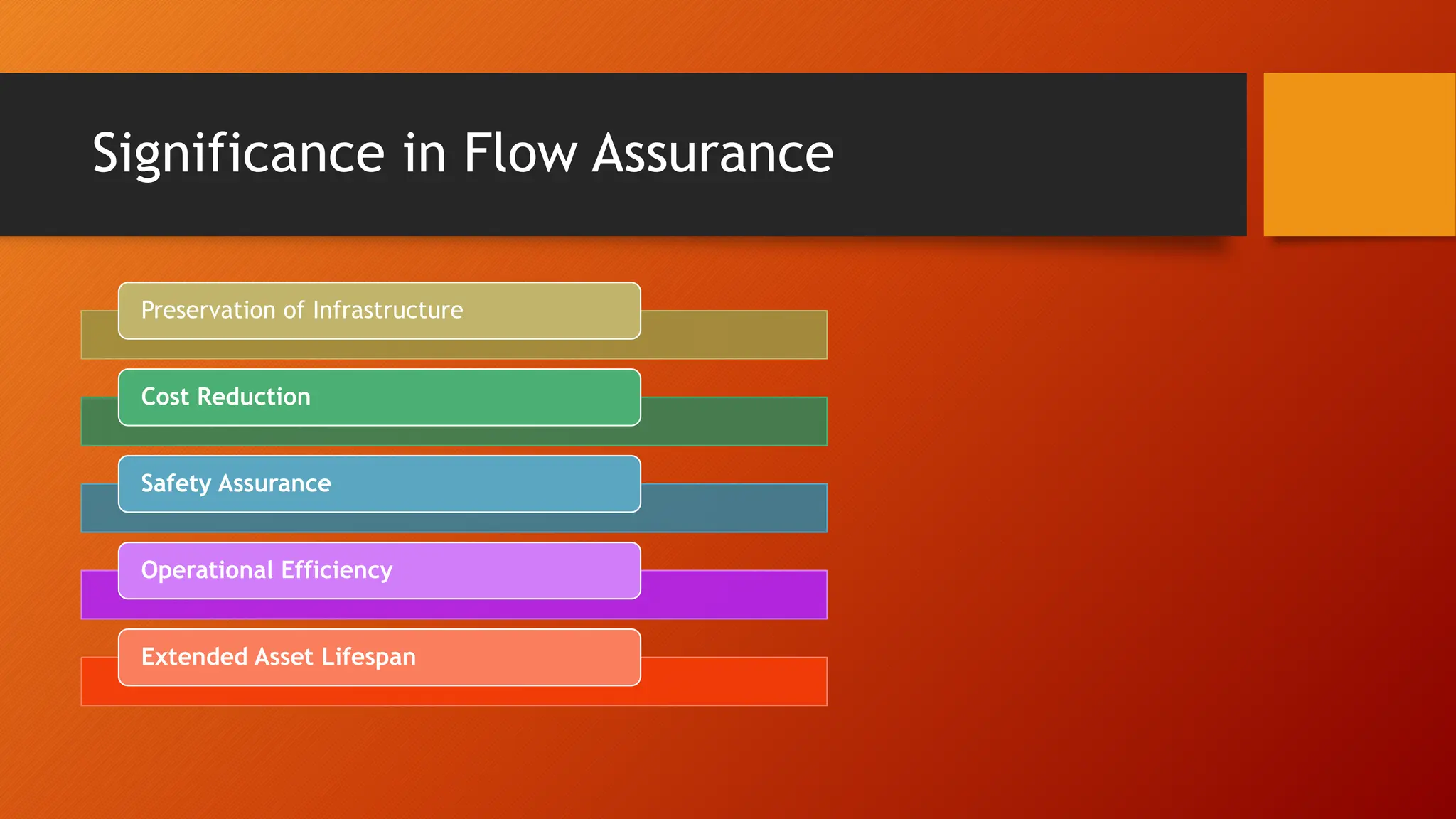 Significance in Flow Assurance

Preservation of Infrastructure

Cost Reduction

Safety Assurance

Operational Efficiency

Extended Asset Lifespan